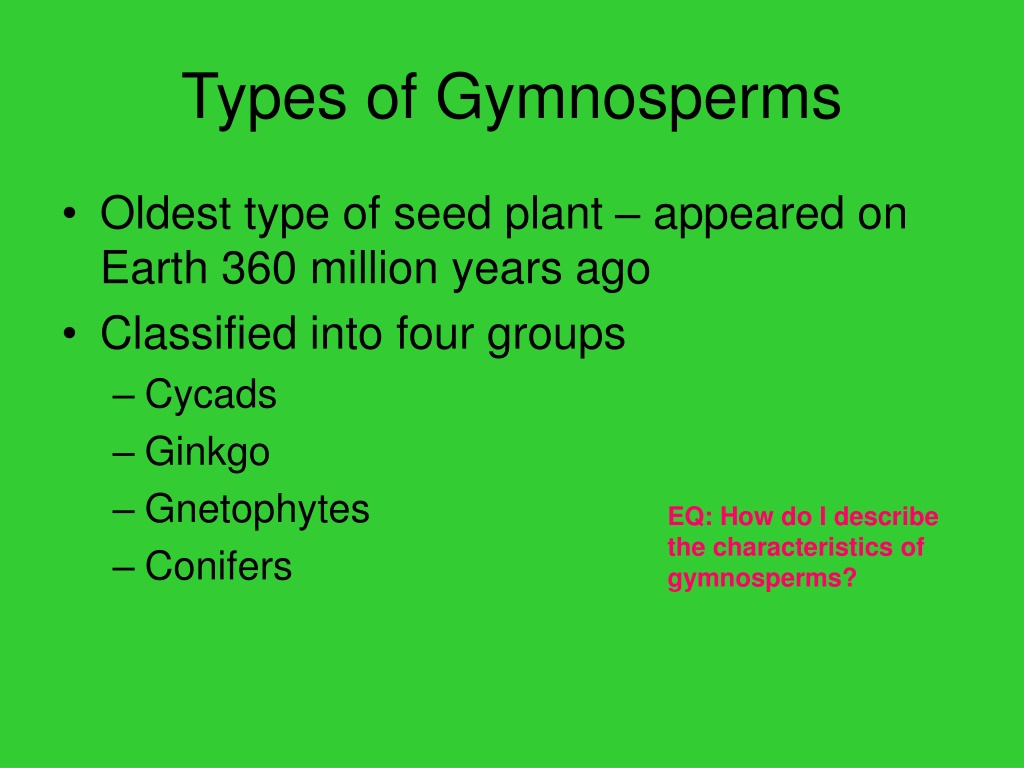 Types of Gymnosperms

• Oldest type of seed plant – appeared on Earth 360 million years ago
• Classified into four groups
– Cycads
– Ginkgo
– Gnetophytes
– Conifers

EQ: How do I describe the characteristics of gymnosperms?